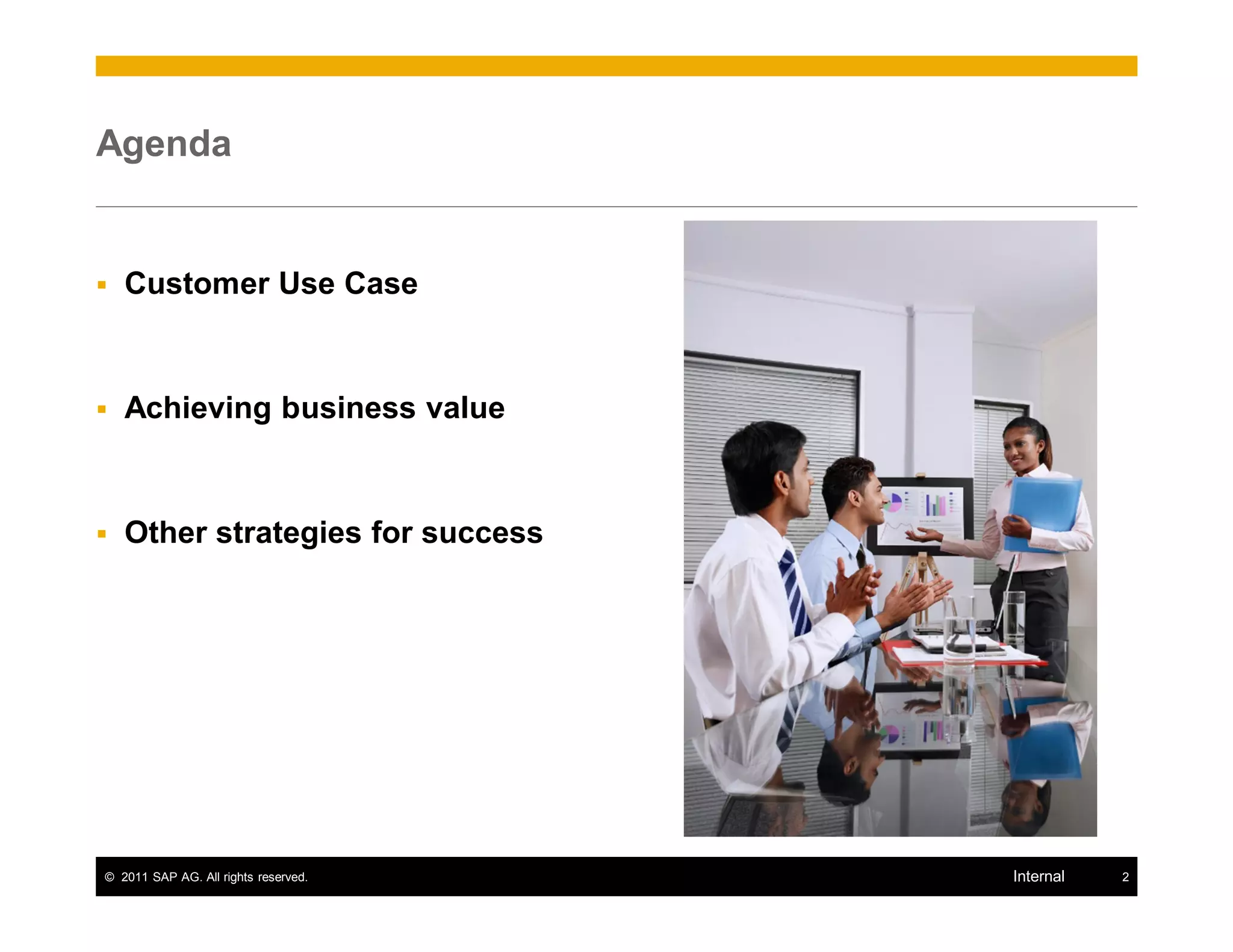 Agenda

▪ Customer Use Case

▪ Achieving business value

▪ Other strategies for success

© 2011 SAP AG. All rights reserved. Internal 2